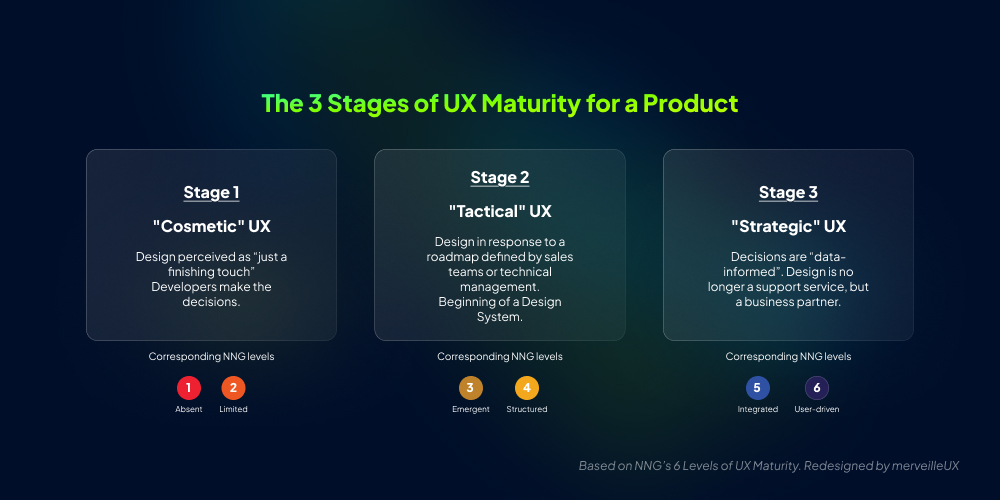 The 3 Stages of UX Maturity for a Product

Stage 1

"Cosmetic" UX

Design perceived as "just a finishing touch" Developers make the decisions.

Corresponding NNG levels

1 Absent 2 Limited

Stage 2

"Tactical" UX

Design in response to a roadmap defined by sales teams or technical management. Beginning of a Design System.

Corresponding NNG levels

3 Emergent 4 Structured

Stage 3

"Strategic" UX

Decisions are "data-informed". Design is no longer a support service, but a business partner.

Corresponding NNG levels

5 Integrated 6 User-driven

Based on NNG's 6 Levels of UX Maturity. Redesigned by merveilleUX